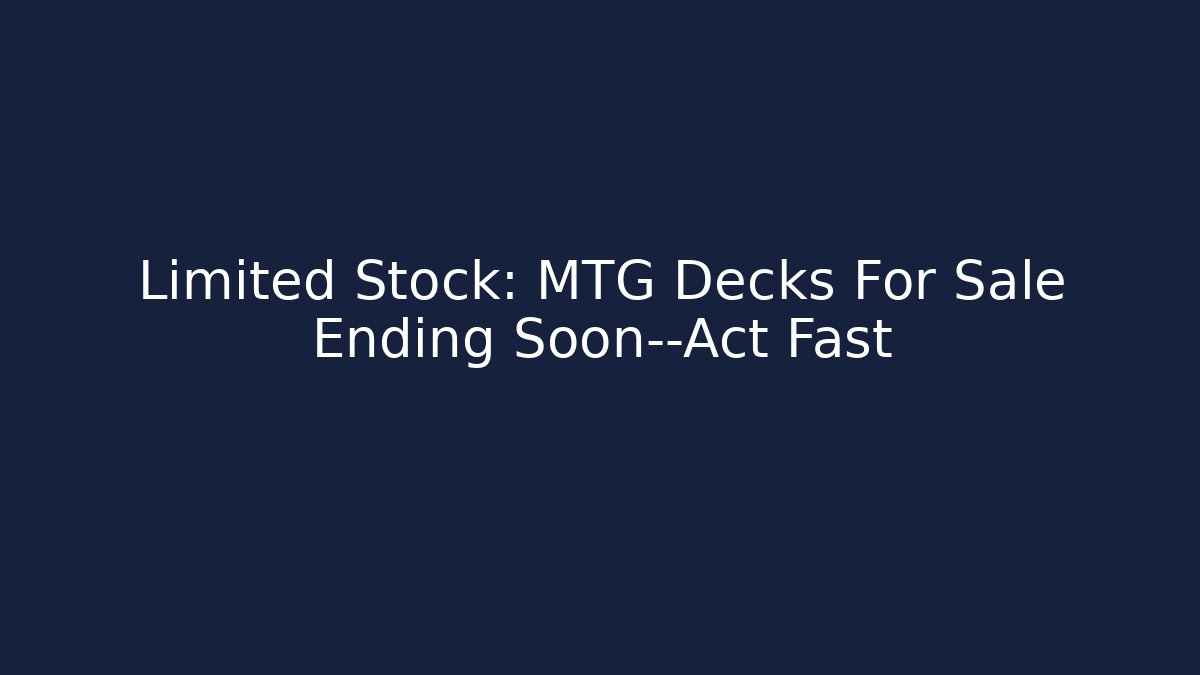 Limited Stock: MTG Decks For Sale Ending Soon--Act Fast